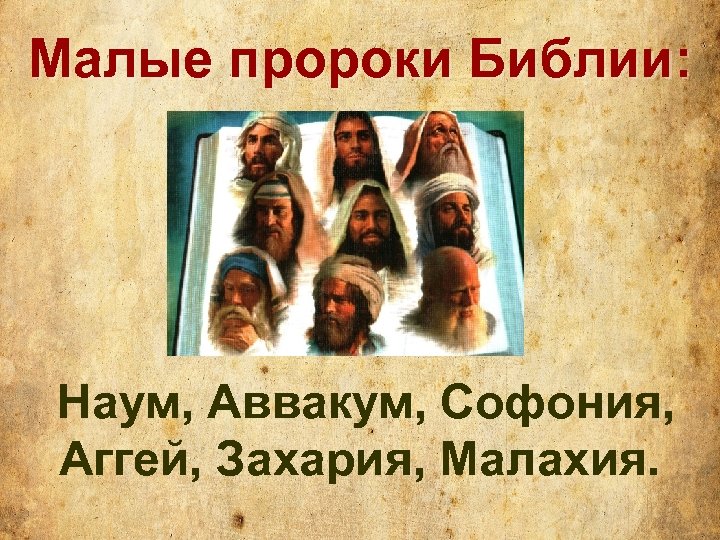 Малые пророки Библии:

Наум, Аввакум, Софония, Аггей, Захария, Малахия.